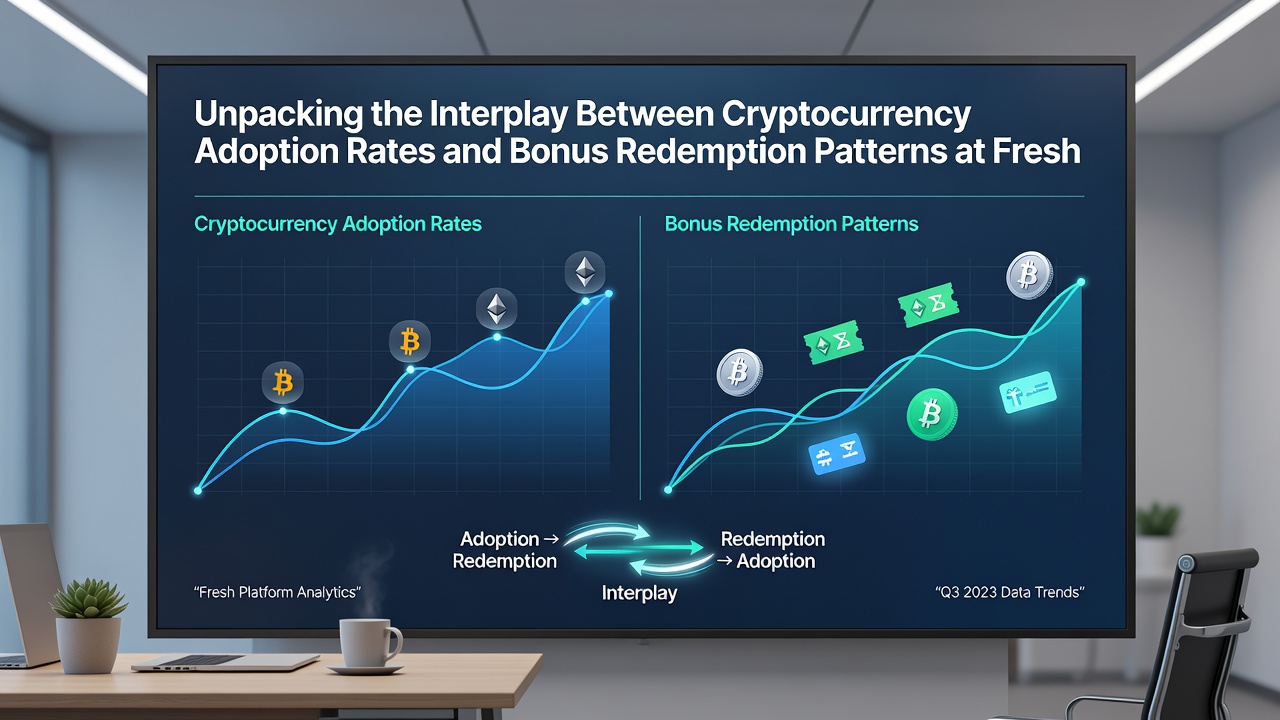 Unpacking the Interplay Between Cryptocurrency Adoption Rates and Bonus Redemption Patterns at Fresh

Cryptocurrency Adoption Rates

Bonus Redemption Patterns

Adoption → Redemption

Redemption → Adoption

Interplay

"Fresh Platform Analytics"

"Q3 2023 Data Trends"